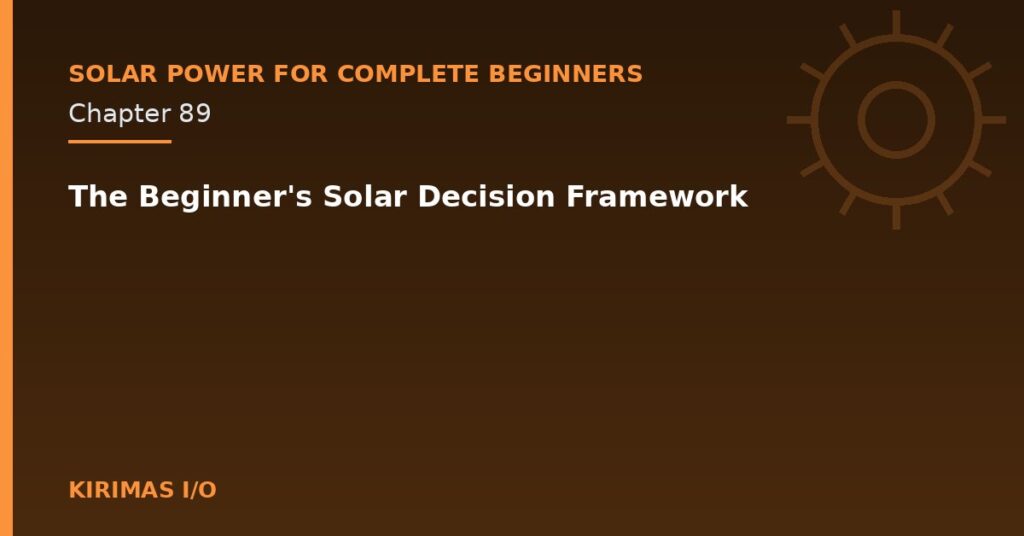 SOLAR POWER FOR COMPLETE BEGINNERS
Chapter 89

The Beginner's Solar Decision Framework

KIRIMAS I/O